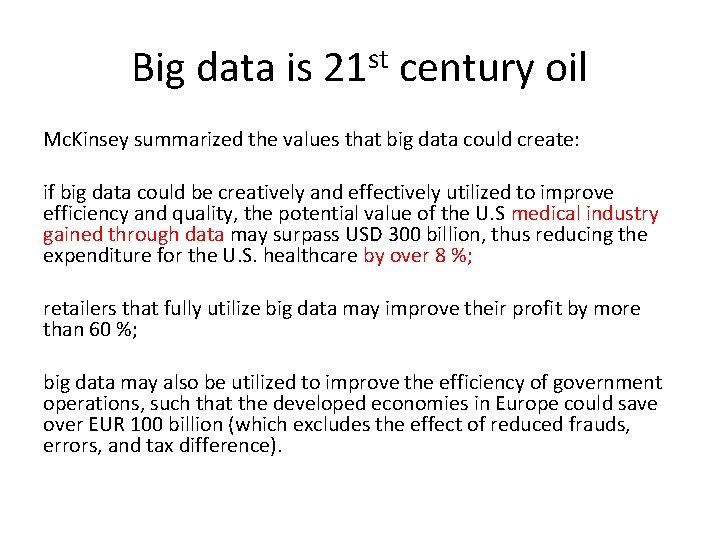 Big data is 21$^{st}$ century oil

McKinsey summarized the values that big data could create:

if big data could be creatively and effectively utilized to improve efficiency and quality, the potential value of the U.S medical industry gained through data may surpass USD 300 billion, thus reducing the expenditure for the U.S. healthcare by over 8 %;

retailers that fully utilize big data may improve their profit by more than 60 %;

big data may also be utilized to improve the efficiency of government operations, such that the developed economies in Europe could save over EUR 100 billion (which excludes the effect of reduced frauds, errors, and tax difference).